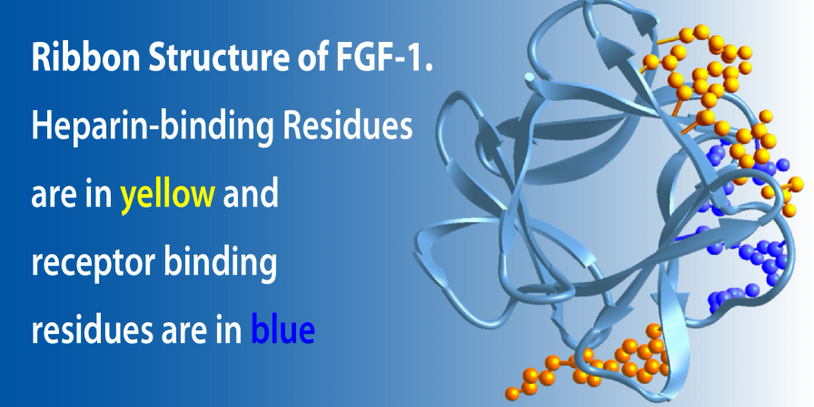 Ribbon Structure of FGF-1. Heparin-binding Residues are in yellow and receptor binding residues are in blue